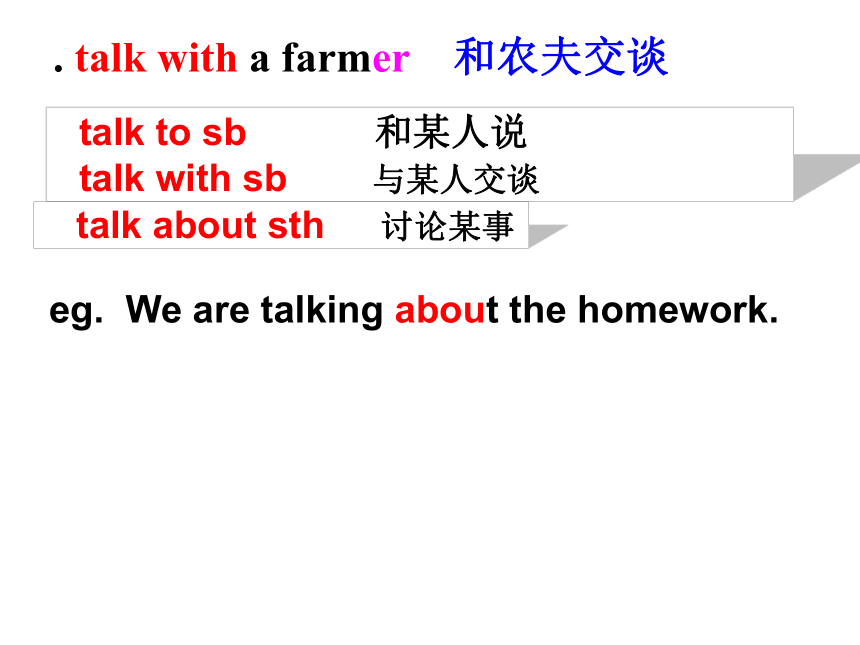 . talk with a farmer 和农夫交谈

talk to sb 和某人说
talk with sb 与某人交谈

talk about sth 讨论某事

eg. We are talking about the homework.